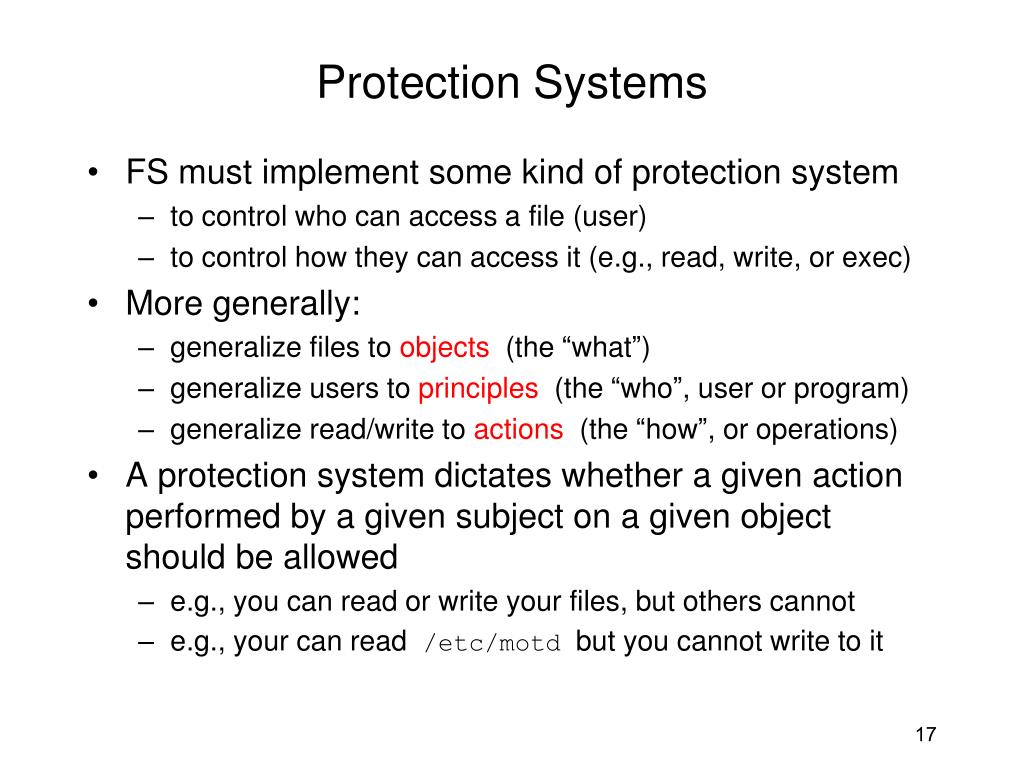 Protection Systems

• FS must implement some kind of protection system
– to control who can access a file (user)
– to control how they can access it (e.g., read, write, or exec)

• More generally:
– generalize files to objects (the “what”)
– generalize users to principles (the “who”, user or program)
– generalize read/write to actions (the “how”, or operations)

• A protection system dictates whether a given action performed by a given subject on a given object should be allowed
– e.g., you can read or write your files, but others cannot
– e.g., your can read /etc/motd but you cannot write to it

17